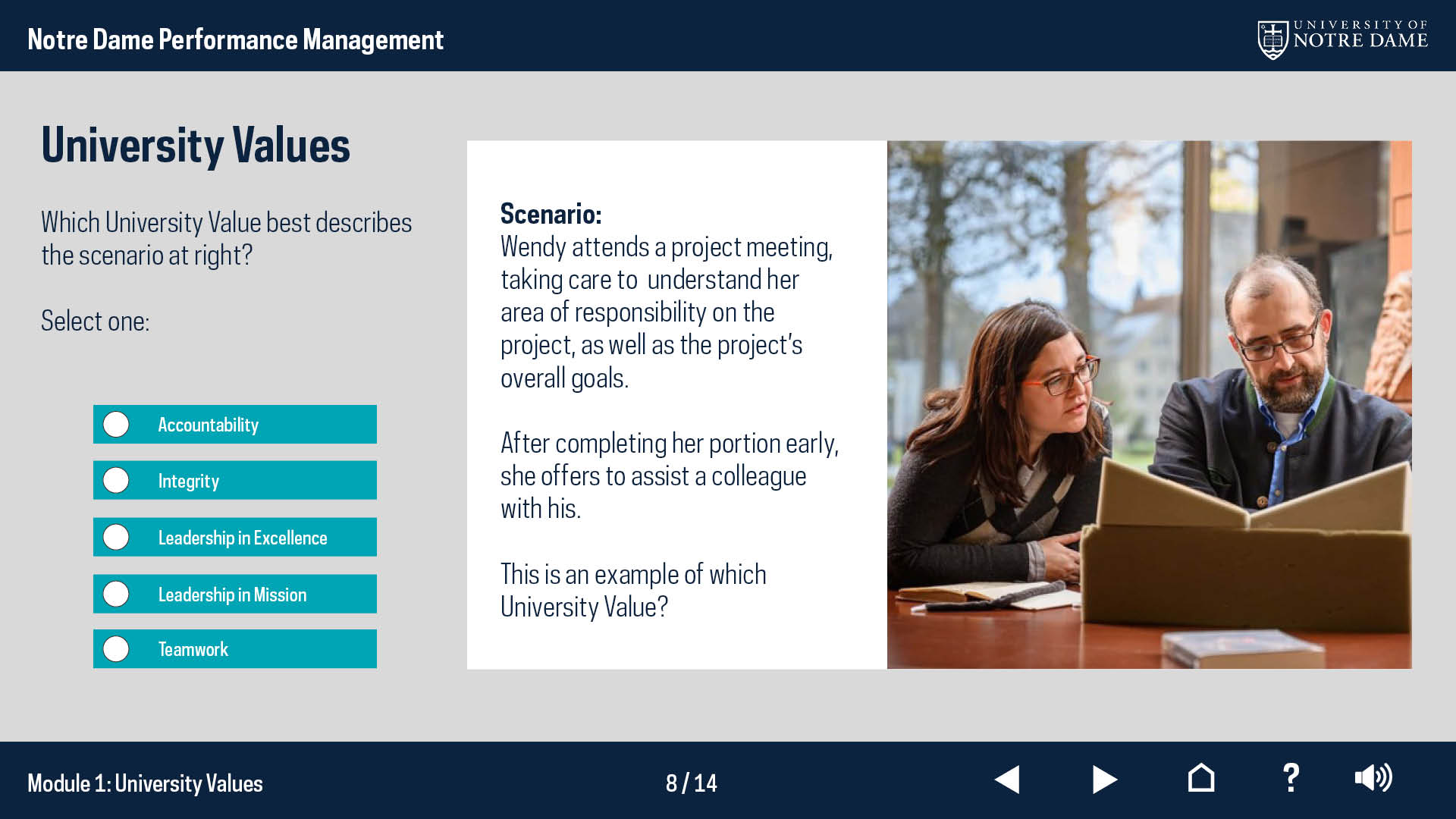 Notre Dame Performance Management

UNIVERSITY OF NOTRE DAME

University Values

Which University Value best describes the scenario at right?

Select one:

Accountability

Integrity

Leadership in Excellence

Leadership in Mission

Teamwork

Scenario:
Wendy attends a project meeting, taking care to understand her area of responsibility on the project, as well as the project's overall goals.

After completing her portion early, she offers to assist a colleague with his.

This is an example of which University Value?

Module 1: University Values

8 / 14

?